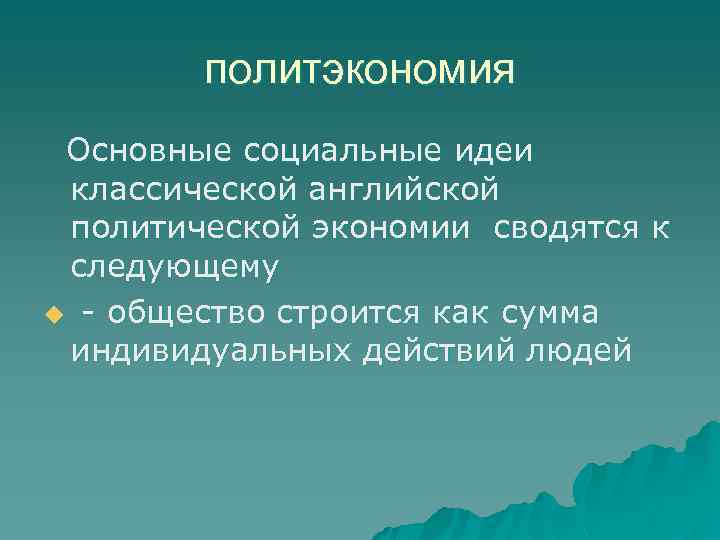 ПОЛИТЭКОНОМИЯ

Основные социальные идеи классической английской политической экономии сводятся к следующему

- общество строится как сумма индивидуальных действий людей